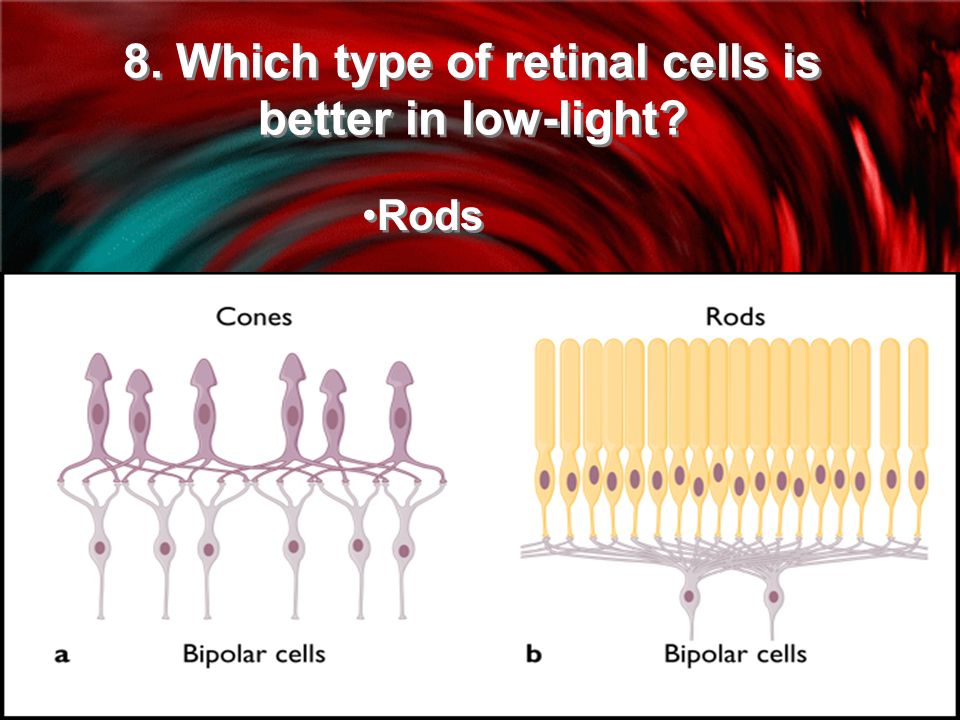 8. Which type of retinal cells is better in low-light?

•Rods

Cones

Rods

a

Bipolar cells

b

Bipolar cells